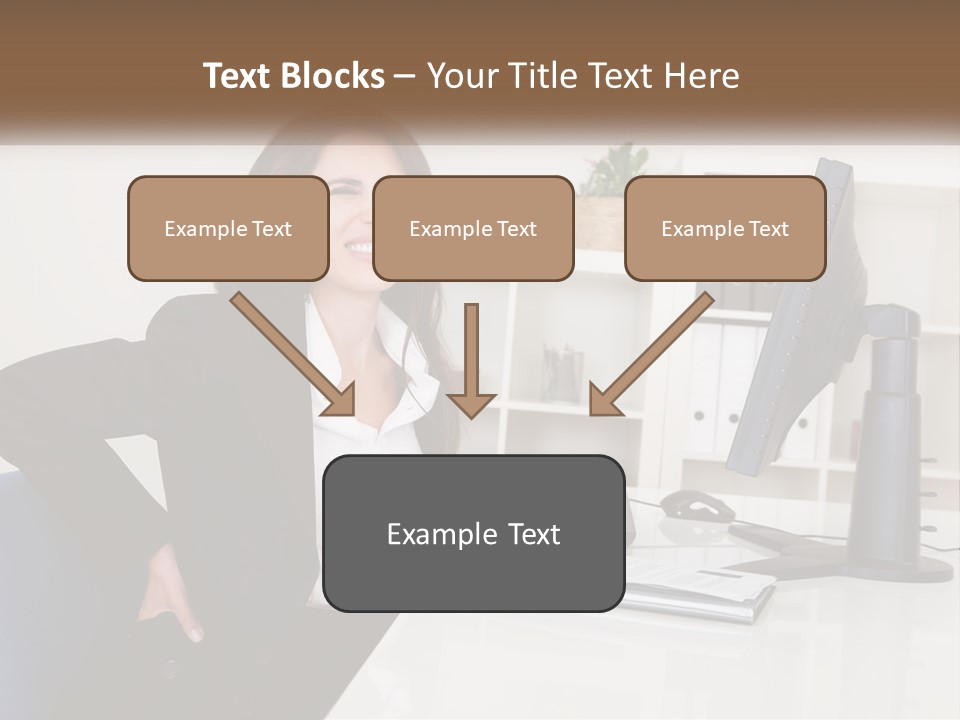 Text Blocks – Your Title Text Here

Example Text

Example Text

Example Text

Example Text